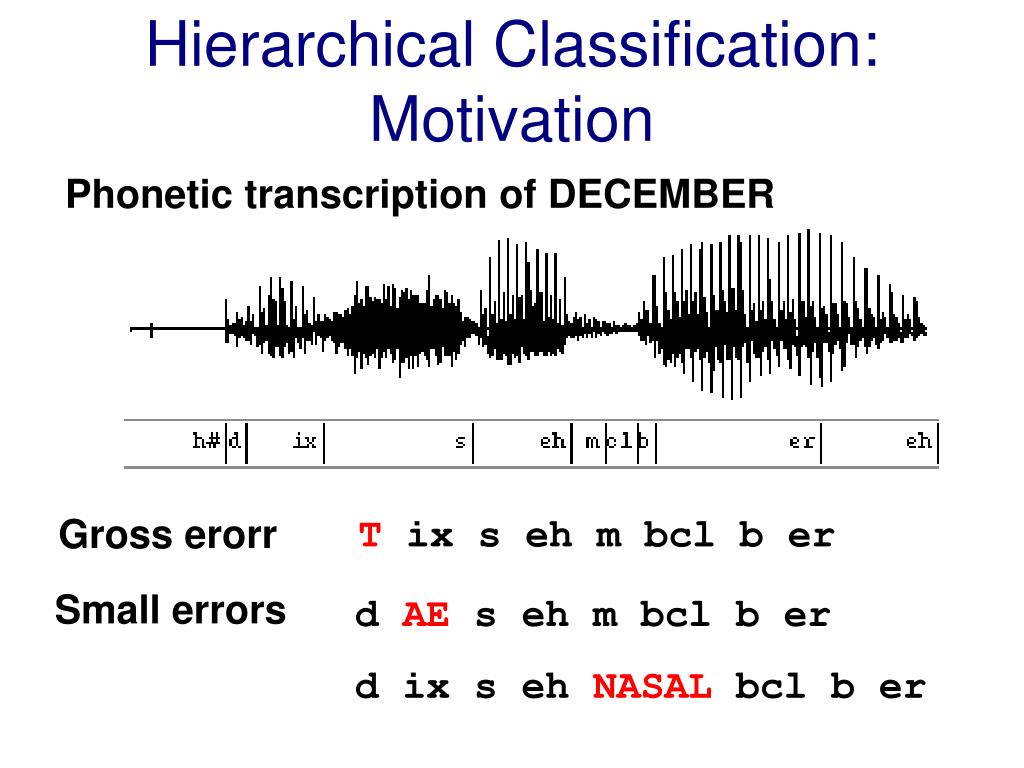 Hierarchical Classification: Motivation

Phonetic transcription of DECEMBER

h# d ix s eh m cl b er eh

Gross erorr T ix s eh m bcl b er

Small errors d AE s eh m bcl b er

d ix s eh NASAL bcl b er